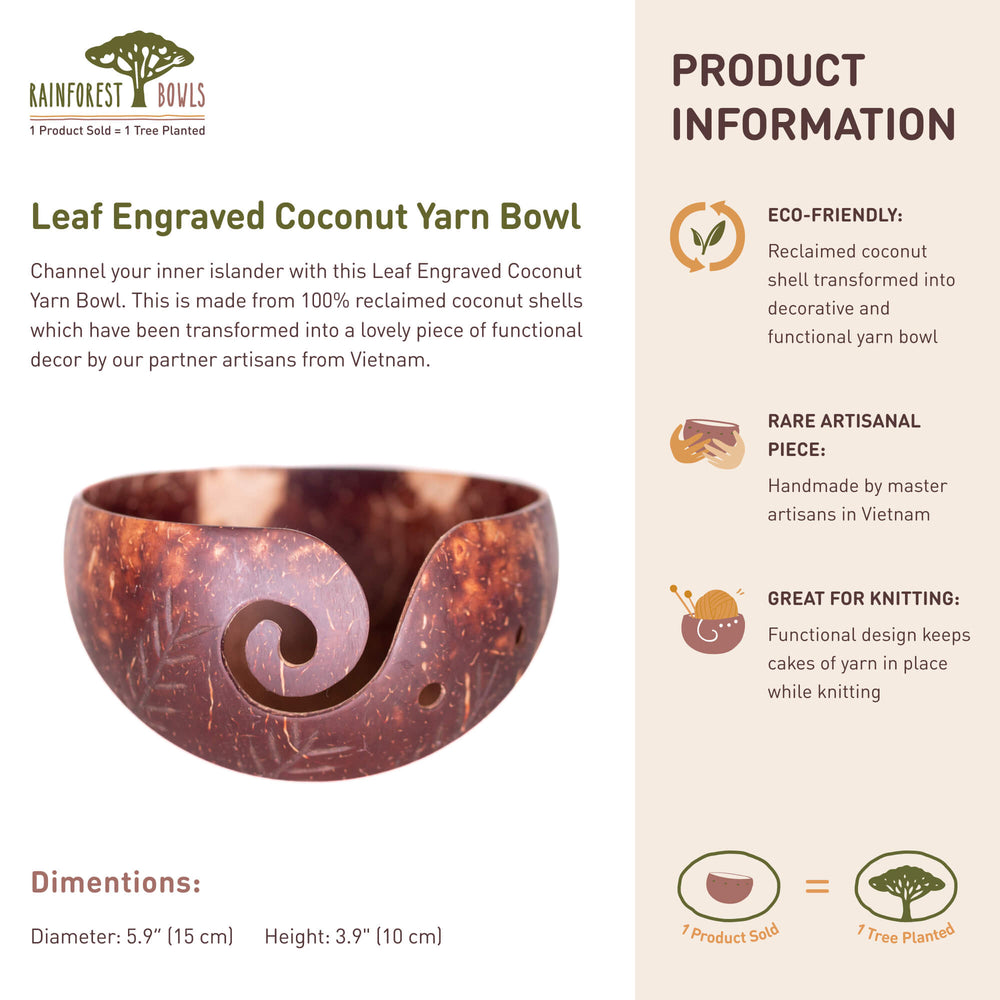 RAINFOREST BOWLS
1 Product Sold = 1 Tree Planted

Leaf Engraved Coconut Yarn Bowl

Channel your inner islander with this Leaf Engraved Coconut Yarn Bowl. This is made from 100% reclaimed coconut shells which have been transformed into a lovely piece of functional decor by our partner artisans from Vietnam.

Dimentions:

Diameter: 5.9" (15 cm) Height: 3.9" (10 cm)

PRODUCT INFORMATION

ECO-FRIENDLY:
Reclaimed coconut shell transformed into decorative and functional yarn bowl

RARE ARTISANAL PIECE:
Handmade by master artisans in Vietnam

GREAT FOR KNITTING:
Functional design keeps cakes of yarn in place while knitting

1 Product Sold = 1 Tree Planted